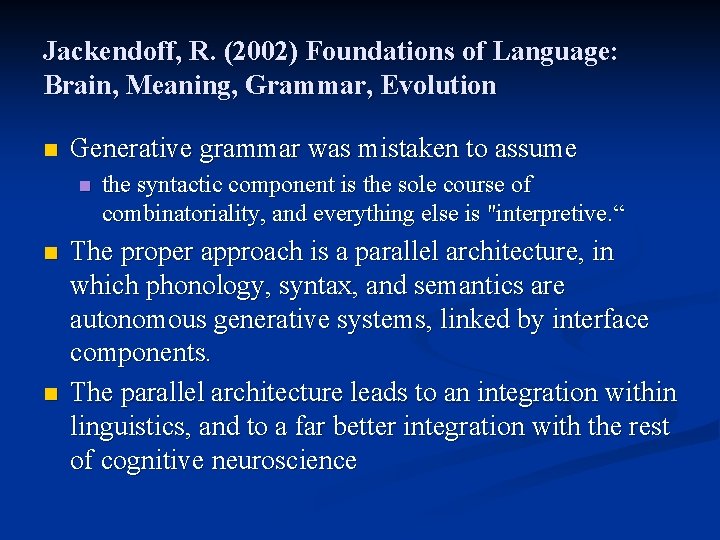 Jackendoff, R. (2002) Foundations of Language: Brain, Meaning, Grammar, Evolution

Generative grammar was mistaken to assume

the syntactic component is the sole course of combinatoriality, and everything else is "interpretive.“

The proper approach is a parallel architecture, in which phonology, syntax, and semantics are autonomous generative systems, linked by interface components.

The parallel architecture leads to an integration within linguistics, and to a far better integration with the rest of cognitive neuroscience